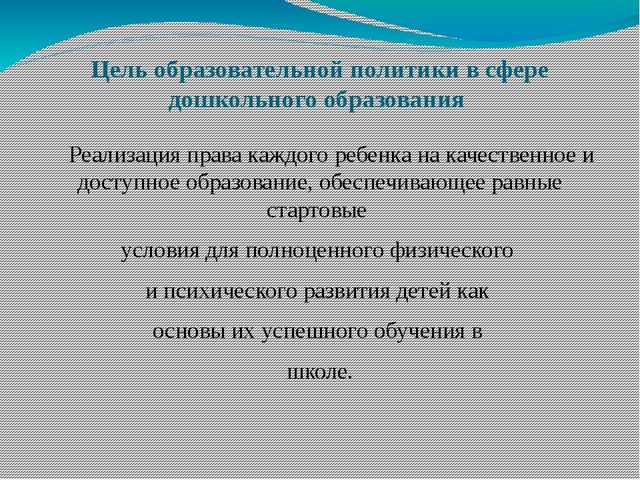 Цель образовательной политики в сфере дошкольного образования

Реализация права каждого ребенка на качественное и доступное образование, обеспечивающее равные стартовые

условия для полноценного физического

и психического развития детей как

основы их успешного обучения в

школе.